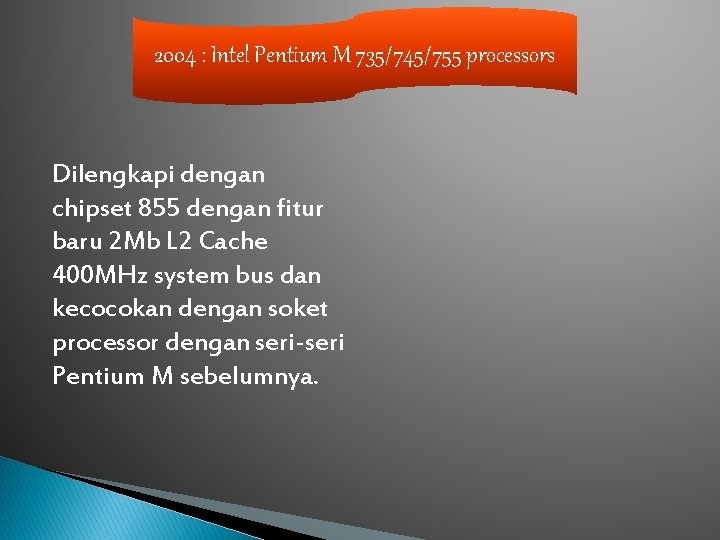 2004 : Intel Pentium M 735/745/755 processors

Dilengkapi dengan chipset 855 dengan fitur baru 2Mb L2 Cache 400MHz system bus dan kecocokan dengan soket processor dengan seri-seri Pentium M sebelumnya.